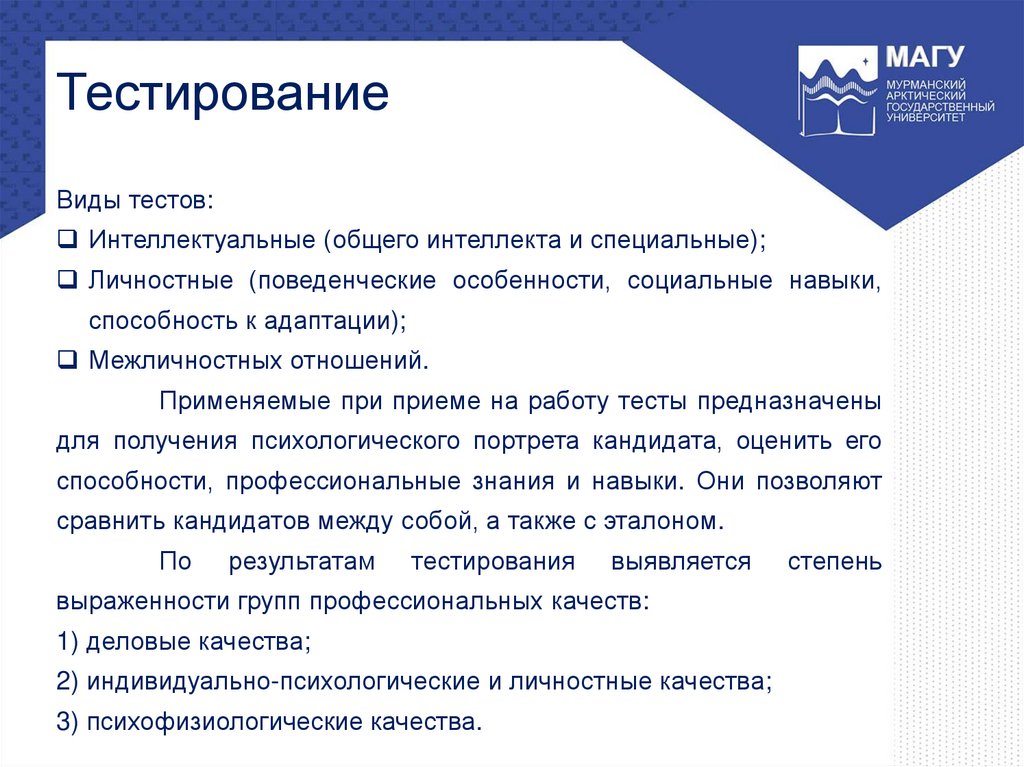 Тестирование

МАГУ
МУРМАНСКИЙ АРКТИЧЕСКИЙ ГОСУДАРСТВЕННЫЙ УНИВЕРСИТЕТ

Виды тестов:
❑ Интеллектуальные (общего интеллекта и специальные);
❑ Личностные (поведенческие особенности, социальные навыки, способность к адаптации);
❑ Межличностных отношений.

Применяемые при приеме на работу тесты предназначены для получения психологического портрета кандидата, оценить его способности, профессиональные знания и навыки. Они позволяют сравнить кандидатов между собой, а также с эталоном.

По результатам тестирования выявляется степень выраженности групп профессиональных качеств:
1) деловые качества;
2) индивидуально-психологические и личностные качества;
3) психофизиологические качества.